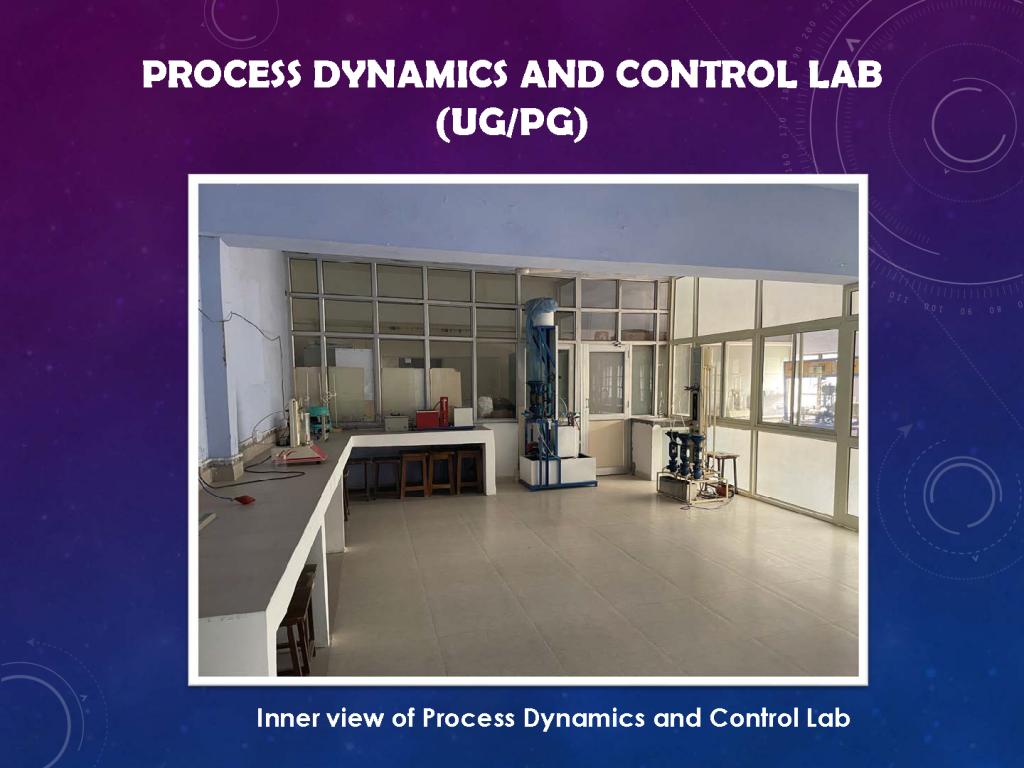 PROCESS DYNAMICS AND CONTROL LAB (UG/PG)

Inner view of Process Dynamics and Control Lab